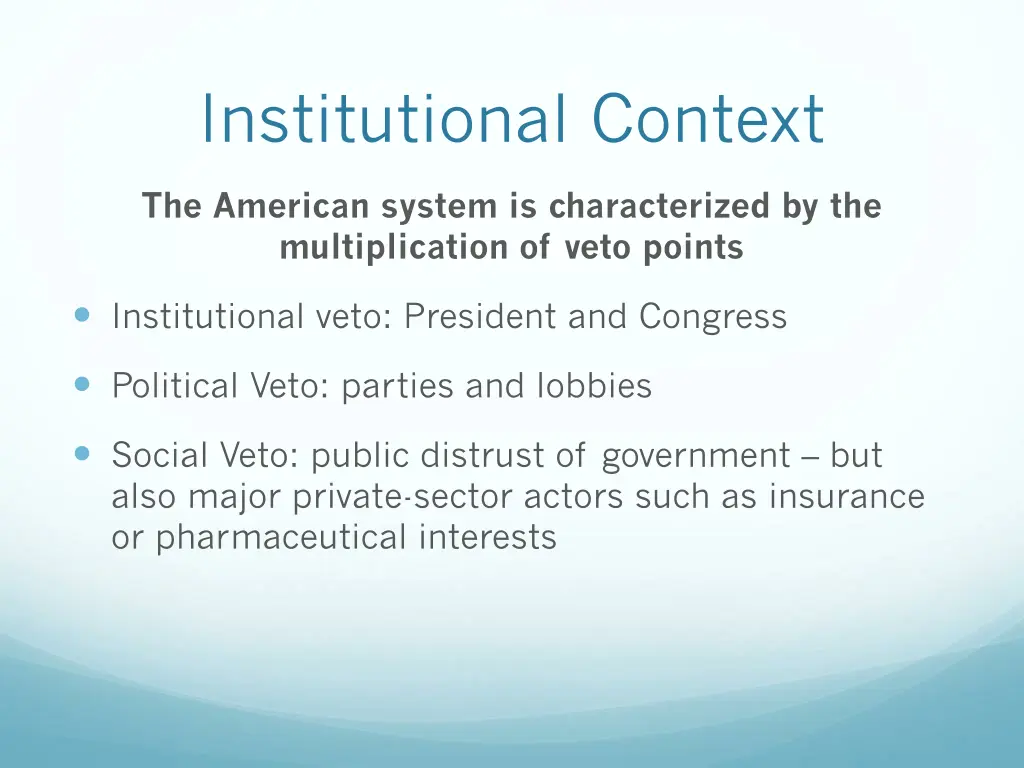 Institutional Context

The American system is characterized by the multiplication of veto points

Institutional veto: President and Congress

Political Veto: parties and lobbies

Social Veto: public distrust of government – but also major private-sector actors such as insurance or pharmaceutical interests